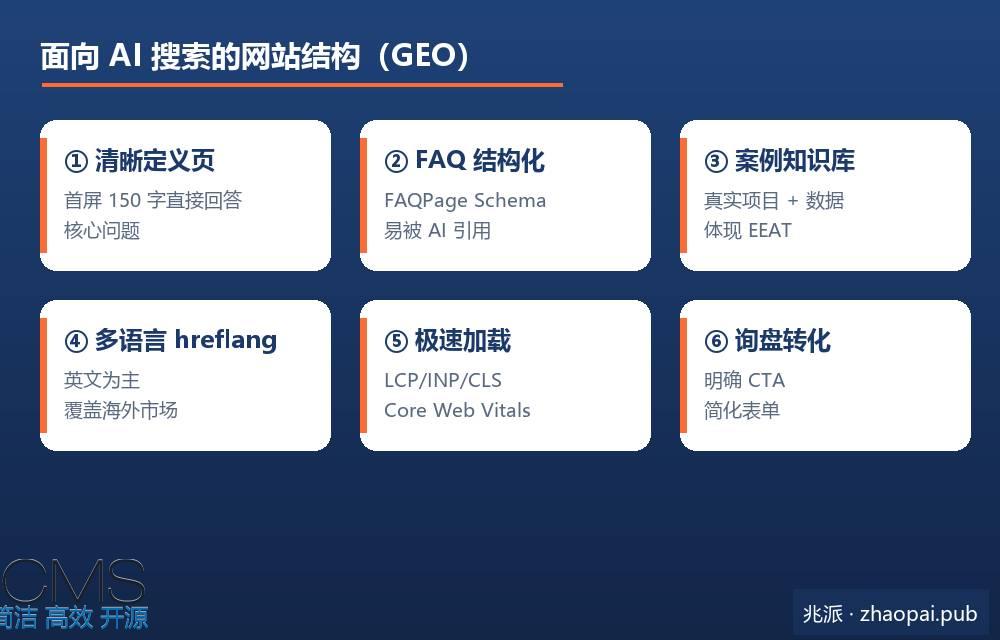 面向 AI 搜索的网站结构（GEO）

① 清晰定义页
首屏 150 字直接回答
核心问题

② FAQ 结构化
FAQPage Schema
易被 AI 引用

③ 案例知识库
真实项目 + 数据
体现 EEAT

④ 多语言 hreflang
英文为主
覆盖海外市场

⑤ 极速加载
LCP/INP/CLS
Core Web Vitals

⑥ 询盘转化
明确 CTA
简化表单

CMS
简洁 高效 开源

兆派 · zhaopai.pub